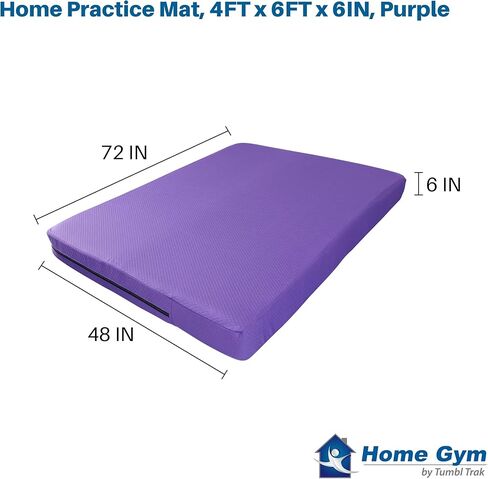 Home Practice Mat, 4FT x 6FT x 6IN, Purple

72 IN

6 IN

48 IN

Home Gym
by Tumbl Trak